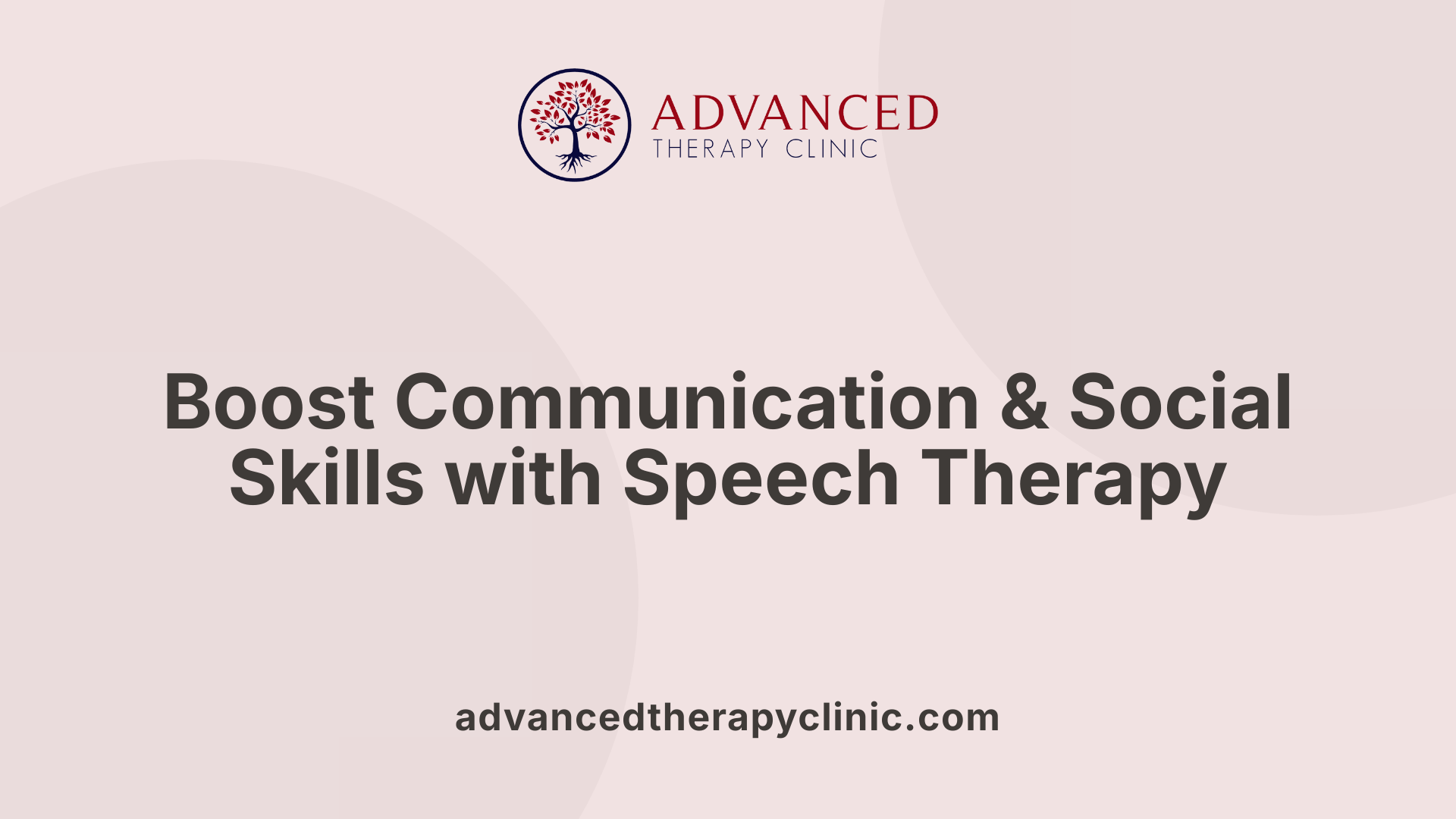 ADVANCED
THERAPY CLINIC

Boost Communication & Social Skills with Speech Therapy

advancedtherapyclinic.com